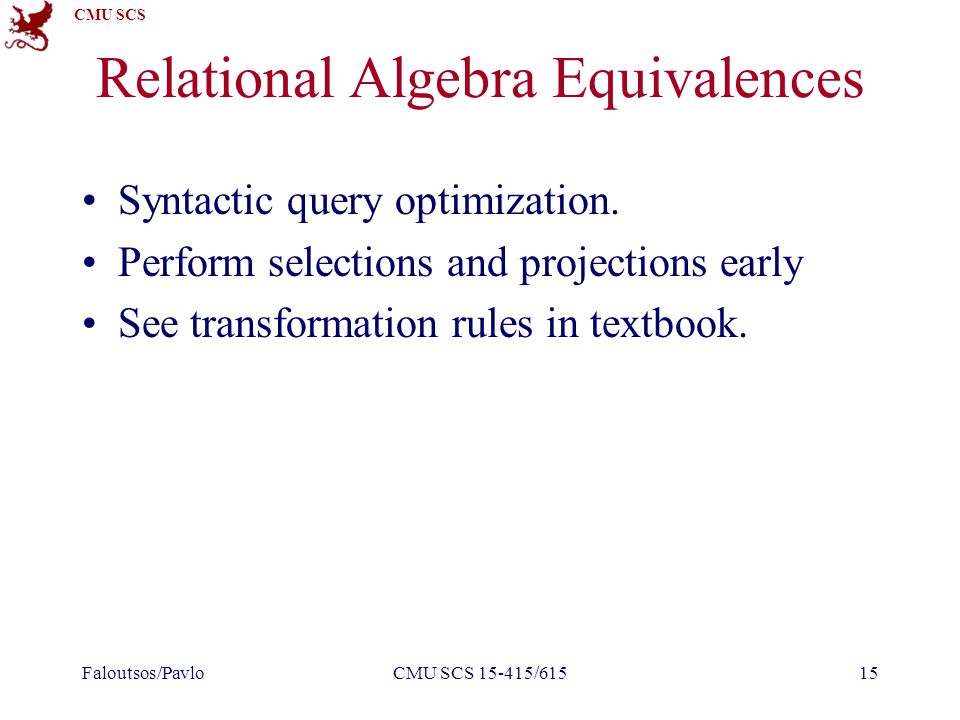 CMU SCS

Relational Algebra Equivalences

• Syntactic query optimization.
• Perform selections and projections early
• See transformation rules in textbook.

Faloutsos/Pavlo

CMU SCS 15-415/615

15